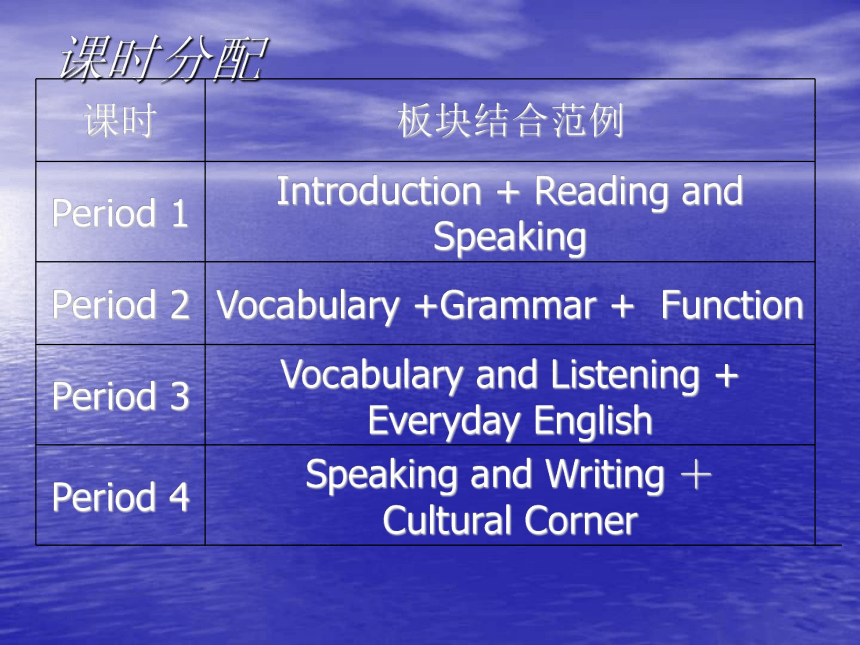 课时分配

| 课时 | 板块结合范例 |
|---|---|
| Period 1 | Introduction + Reading and Speaking |
| Period 2 | Vocabulary +Grammar + Function |
| Period 3 | Vocabulary and Listening + Everyday English |
| Period 4 | Speaking and Writing ＋ Cultural Corner |